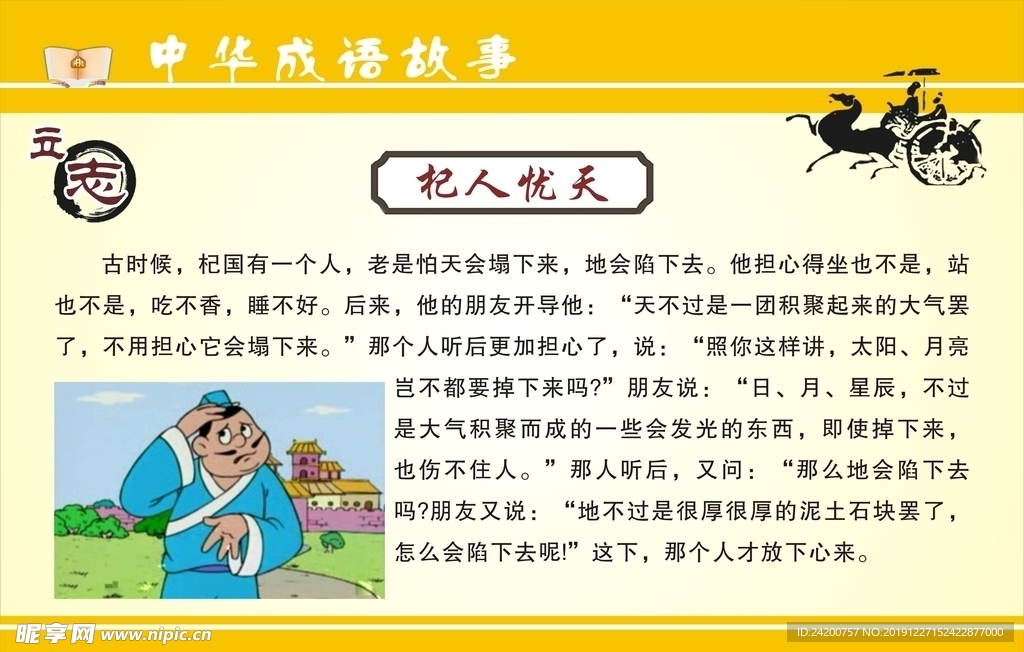 中华成语故事

立志

杞人忧天

古时候，杞国有一个人，老是怕天会塌下来，地会陷下去。他担心得坐也不是，站也不是，吃不香，睡不好。后来，他的朋友开导他：“天不过是一团积聚起来的大气罢了，不用担心它会塌下来。”那个人听后更加担心了，说：“照你这样讲，太阳、月亮岂不都要掉下来吗?”朋友说：“日、月、星辰，不过是大气积聚而成的一些会发光的东西，即使掉下来，也伤不住人。”那人听后，又问：“那么地会陷下去吗?朋友又说：“地不过是很厚很厚的泥土石块罢了，怎么会陷下去呢!”这下，那个人才放下心来。

昵享网 www.nipic.cn

ID:24200757 NO:20191227152422877000